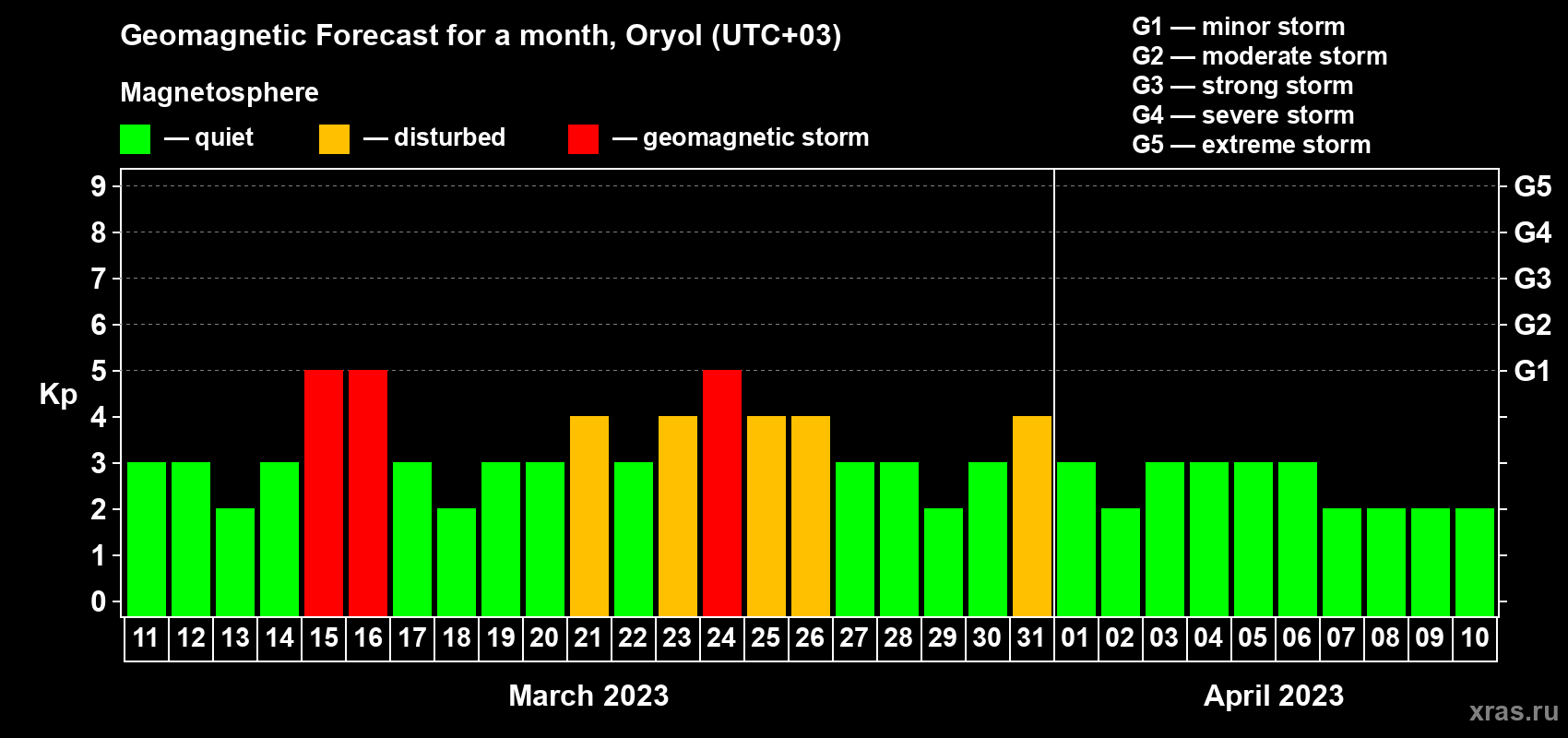 Geomagnetic Forecast for a month, Oryol (UTC+03)

Magnetosphere

— quiet — disturbed — geomagnetic storm

G1 — minor storm
G2 — moderate storm
G3 — strong storm
G4 — severe storm
G5 — extreme storm

Kp

9
8
7
6
5
4
3
2
1
0

G5
G4
G3
G2
G1

11 12 13 14 15 16 17 18 19 20 21 22 23 24 25 26 27 28 29 30 31 01 02 03 04 05 06 07 08 09 10

March 2023

April 2023

xras.ru